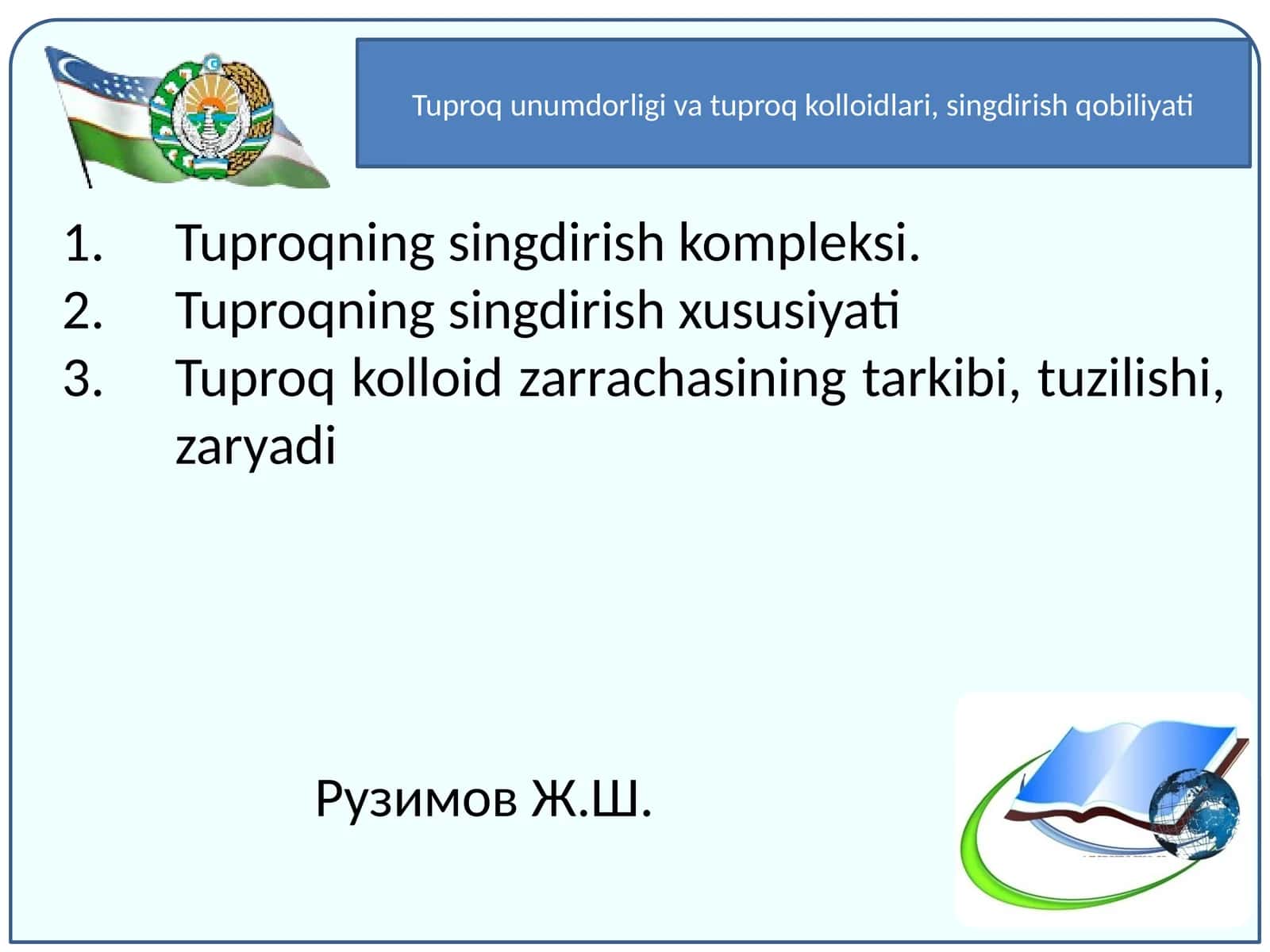 Tuproq unumdorligi va tuproq kolloidlari, singdirish qobiliyati

1. Tuproqning singdirish kompleksi.
2. Tuproqning singdirish xususiyati
3. Tuproq kolloid zarrachasining tarkibi, tuzilishi, zaryadi

Рузимов Ж.Ш.